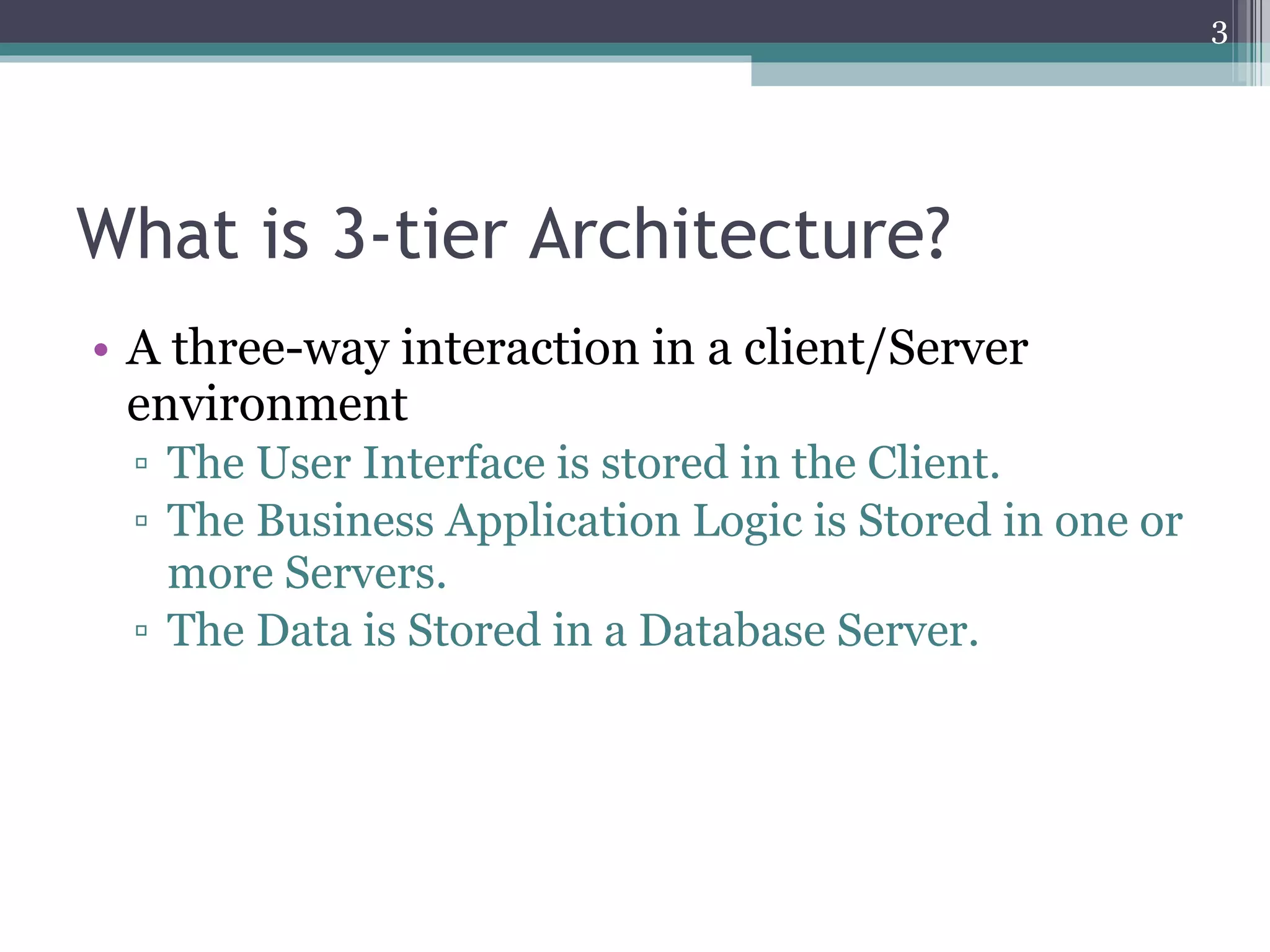 3

What is 3-tier Architecture?

• A three-way interaction in a client/Server environment
▫ The User Interface is stored in the Client.
▫ The Business Application Logic is Stored in one or more Servers.
▫ The Data is Stored in a Database Server.